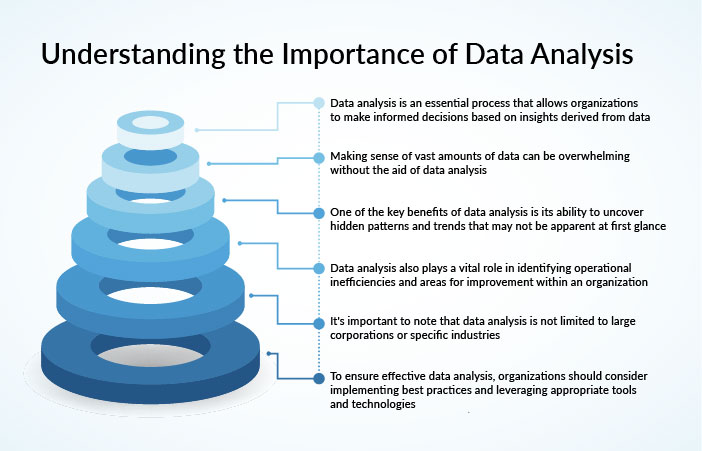 Understanding the Importance of Data Analysis

Data analysis is an essential process that allows organizations to make informed decisions based on insights derived from data

Making sense of vast amounts of data can be overwhelming without the aid of data analysis

One of the key benefits of data analysis is its ability to uncover hidden patterns and trends that may not be apparent at first glance

Data analysis also plays a vital role in identifying operational inefficiencies and areas for improvement within an organization

It's important to note that data analysis is not limited to large corporations or specific industries

To ensure effective data analysis, organizations should consider implementing best practices and leveraging appropriate tools and technologies